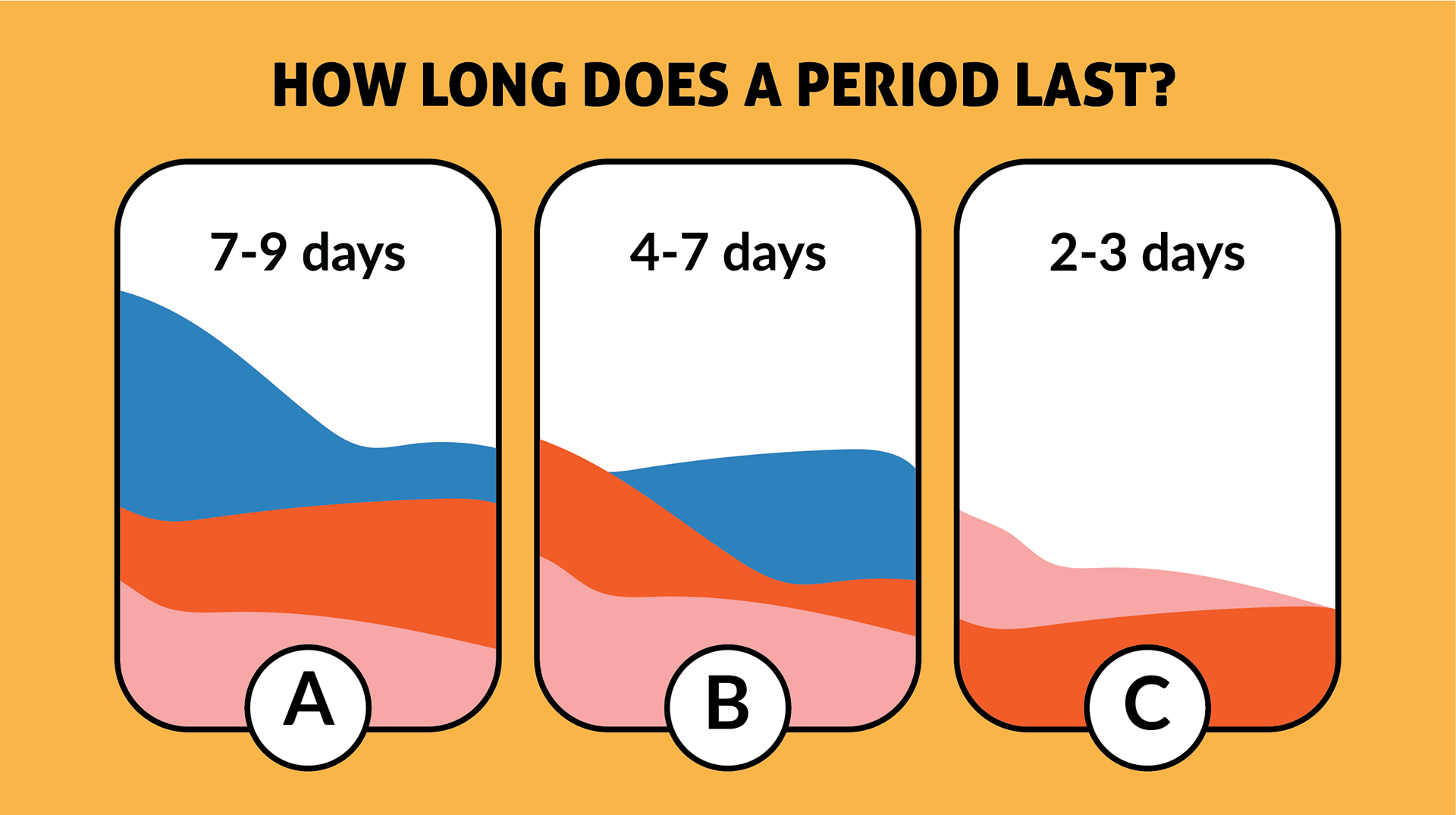 HOW LONG DOES A PERIOD LAST?

7-9 days

A

4-7 days

B

2-3 days

C